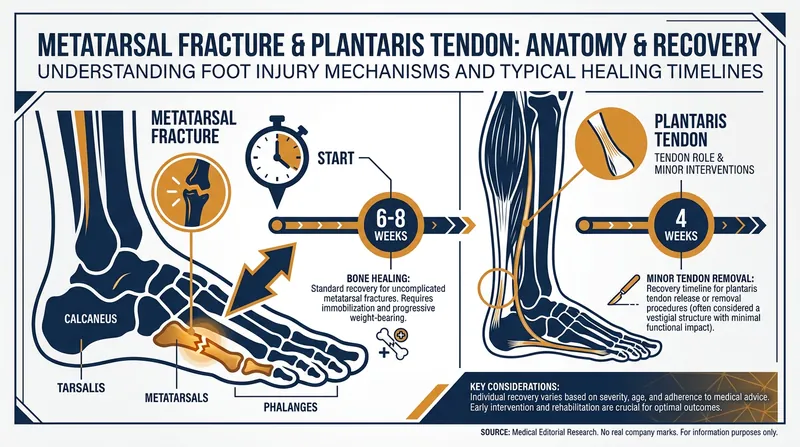 METATARSAL FRACTURE & PLANTARIS TENDON: ANATOMY & RECOVERY

UNDERSTANDING FOOT INJURY MECHANISMS AND TYPICAL HEALING TIMELINES

METATARSAL FRACTURE

START

6-8 WEEKS

BONE HEALING: Standard recovery for uncomplicated metatarsal fractures. Requires immobilization and progressive weight-bearing.

CALCANEUS

TARSALS

METATARSALS

PHALANGES

PLANTARIS TENDON

TENDON ROLE & MINOR INTERVENTIONS

4 WEEKS

MINOR TENDON REMOVAL: Recovery timeline for plantaris tendon release or removal procedures (often considered a vestigial structure with minimal functional impact).

KEY CONSIDERATIONS: Individual recovery varies based on severity, age, and adherence to medical advice. Early intervention and rehabilitation are crucial for optimal outcomes.

SOURCE: Medical Editorial Research. No real company marks. For information purposes only.